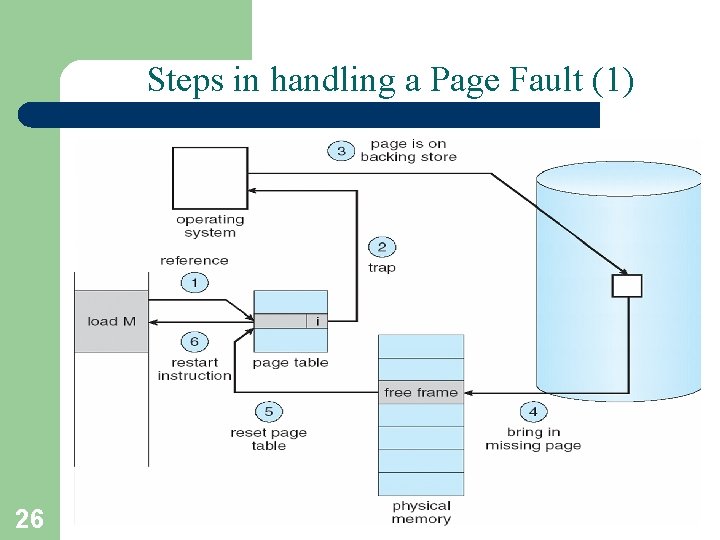 Steps in handling a Page Fault (1)

3 page is on backing store

operating system

2 trap

reference

1

load M

i

6 restart instruction

page table

free frame

5 reset page table

4 bring in missing page

physical memory

26